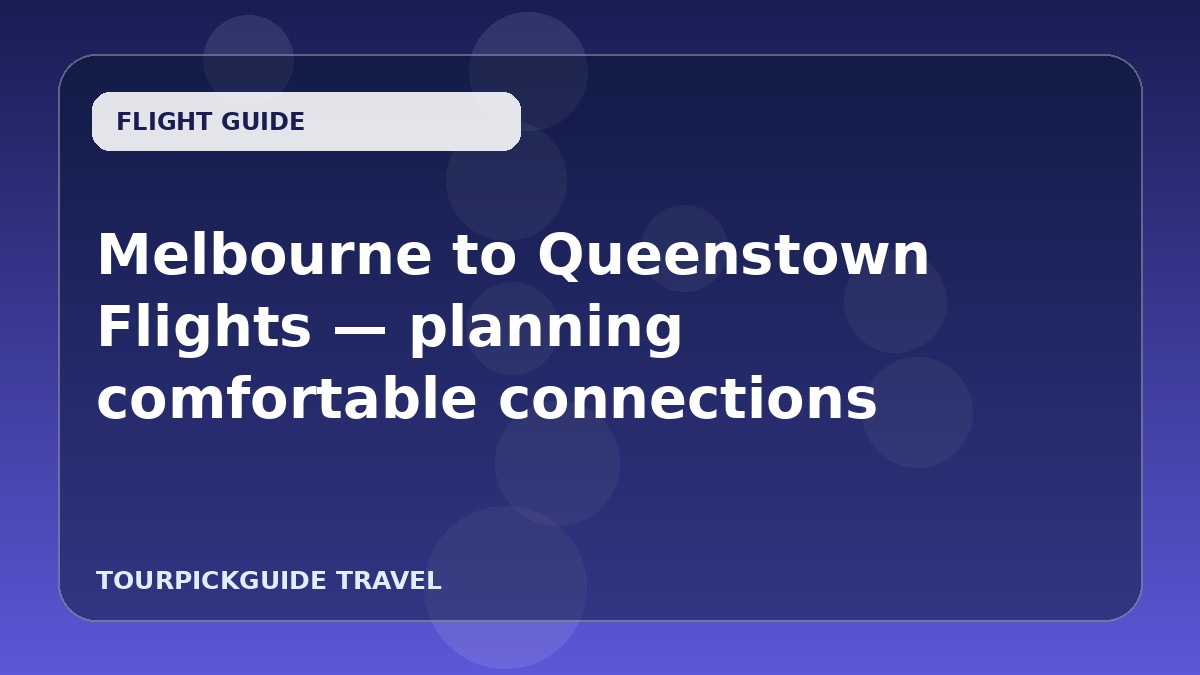 FLIGHT GUIDE

Melbourne to Queenstown Flights — planning comfortable connections

TOURPICKGUIDE TRAVEL